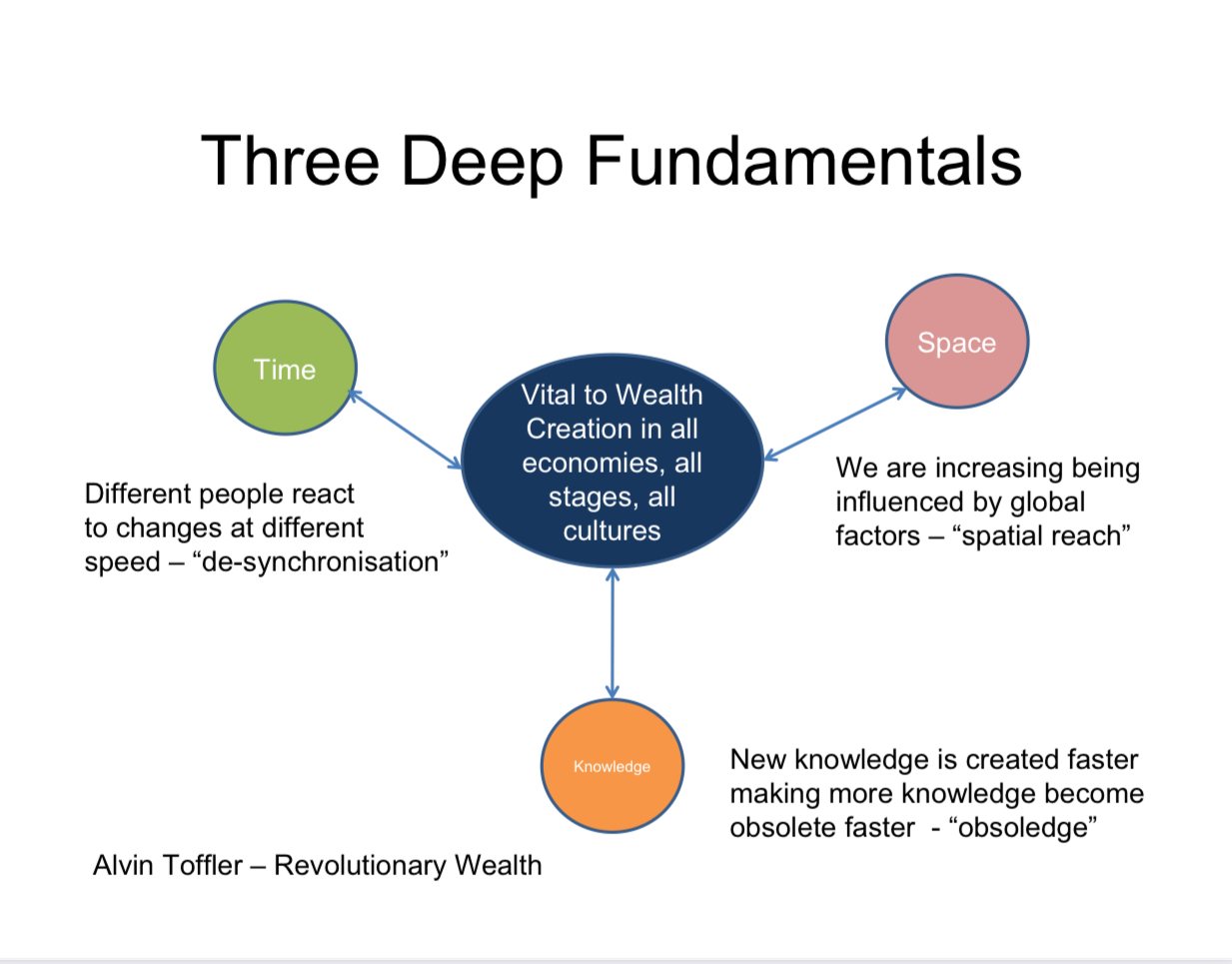 Three Deep Fundamentals

Time

Vital to Wealth Creation in all economies, all stages, all cultures

Space

Different people react to changes at different speed – “de-synchronisation”

We are increasing being influenced by global factors – “spatial reach”

Knowledge

New knowledge is created faster making more knowledge become obsolete faster - “obsoledge”

Alvin Toffler – Revolutionary Wealth